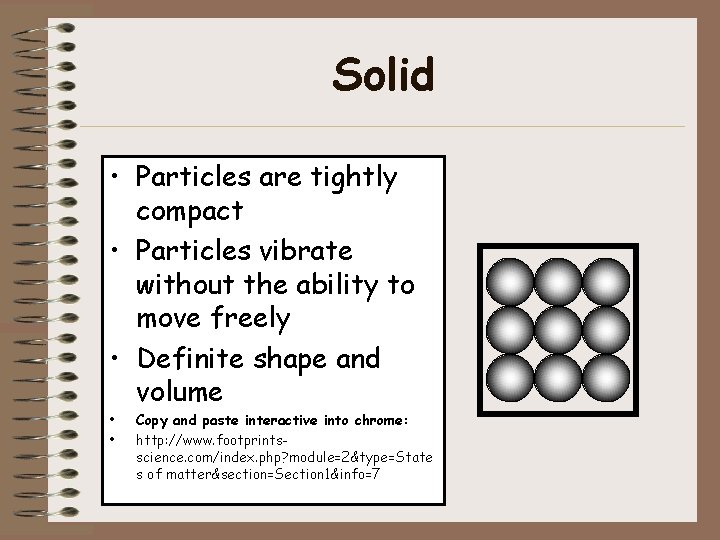 Solid

• Particles are tightly compact
• Particles vibrate without the ability to move freely
• Definite shape and volume
• Copy and paste interactive into chrome:
• http://www.footprints-science.com/index.php?module=2&type=States of matter&section=Section1&info=7